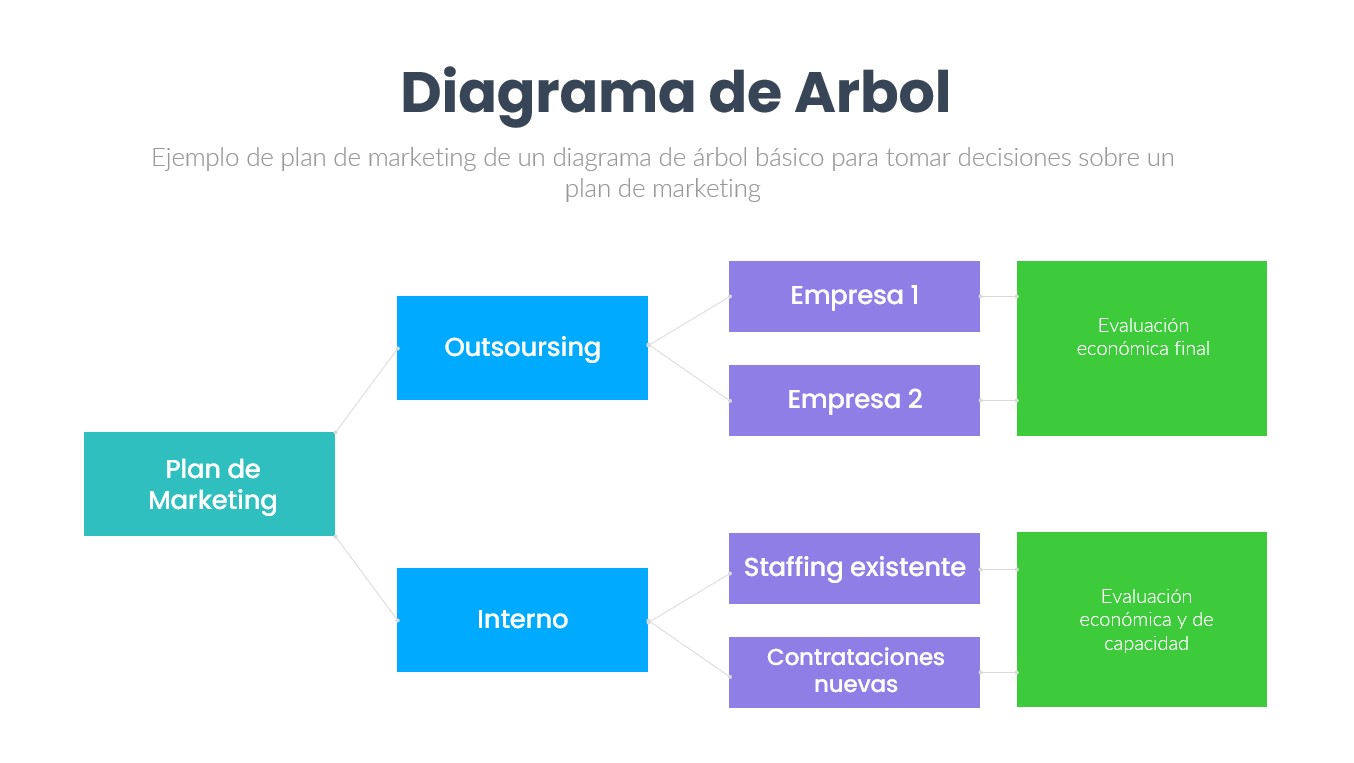 Diagrama de Arbol

Ejemplo de plan de marketing de un diagrama de árbol básico para tomar decisiones sobre un plan de marketing

Plan de Marketing

Outsoursing

Empresa 1

Empresa 2

Evaluación económica final

Interno

Staffing existente

Contrataciones nuevas

Evaluación económica y de capacidad